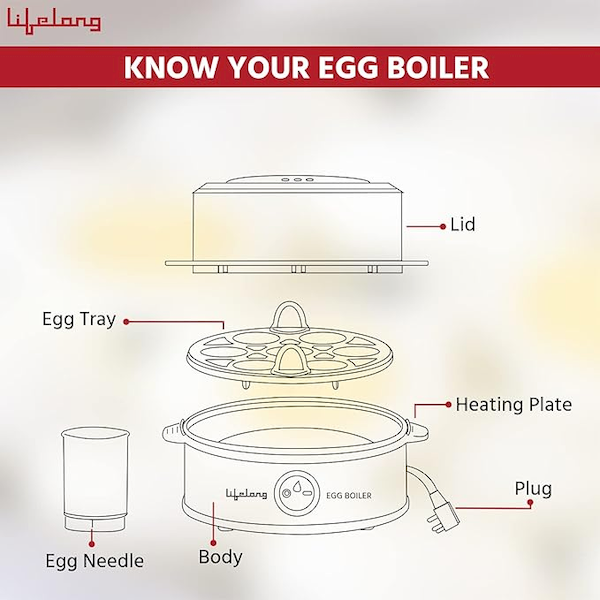 Lifelong

KNOW YOUR EGG BOILER

Lid

Egg Tray

Heating Plate

Lifelong EGG BOILER

Plug

Egg Needle

Body